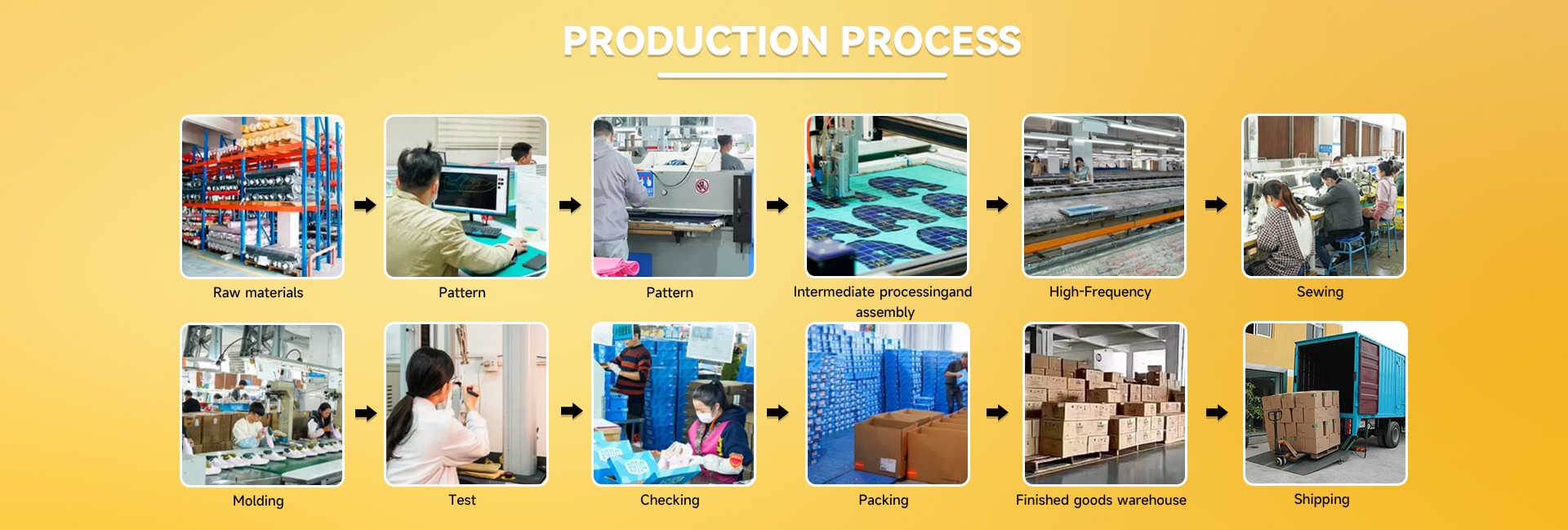 PRODUCTION PROCESS

Raw materials

Pattern

Pattern

Intermediate processingand assembly

High-Frequency

Sewing

Molding

Test

Checking

Packing

Finished goods warehouse

Shipping